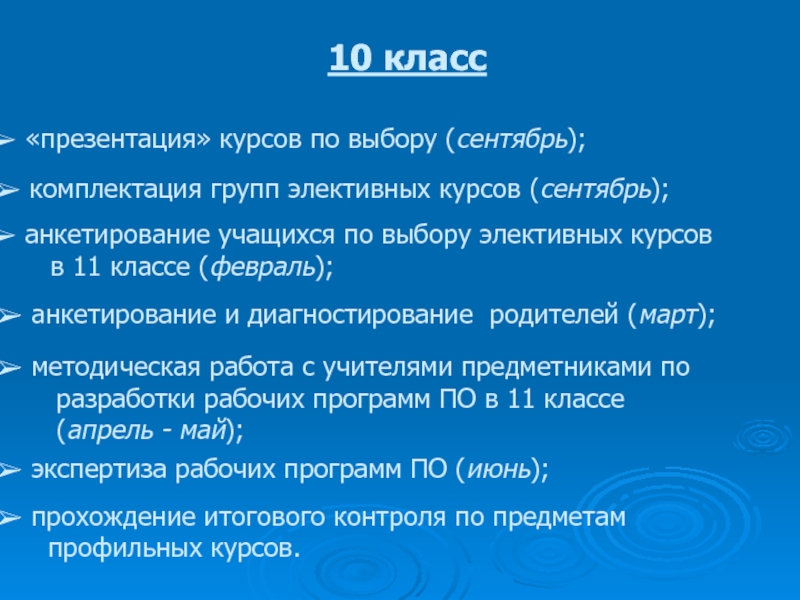 10 класс

➢ «презентация» курсов по выбору (сентябрь);

➢ комплектация групп элективных курсов (сентябрь);

➢ анкетирование учащихся по выбору элективных курсов в 11 классе (февраль);

➢ анкетирование и диагностирование родителей (март);

➢ методическая работа с учителями предметниками по разработки рабочих программ ПО в 11 классе (апрель - май);

➢ экспертиза рабочих программ ПО (июнь);

➢ прохождение итогового контроля по предметам профильных курсов.